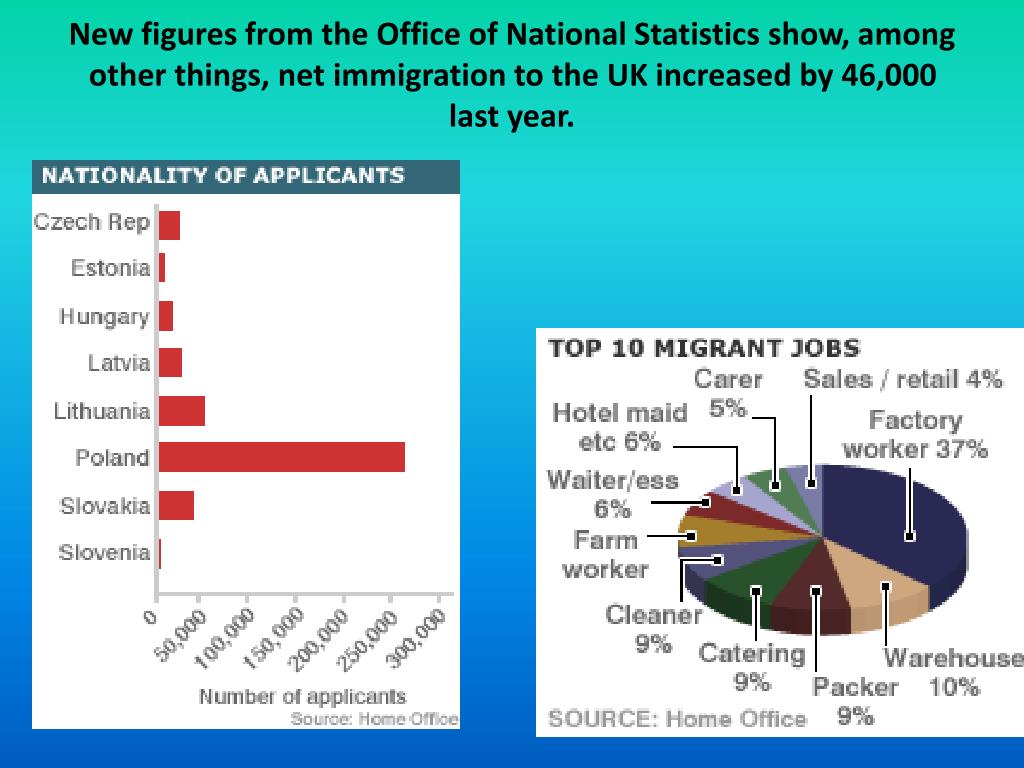 New figures from the Office of National Statistics show, among other things, net immigration to the UK increased by 46,000 last year.

NATIONALITY OF APPLICANTS

Czech Rep
Estonia
Hungary
Latvia
Lithuania
Poland
Slovakia
Slovenia

0
50,000
100,000
150,000
200,000
250,000
300,000

Number of applicants

Source: Home Office

TOP 10 MIGRANT JOBS

Carer 5%
Sales / retail 4%
Hotel maid etc 6%
Factory worker 37%
Waiter/ess 6%
Farm worker
Cleaner 9%
Catering 9%
Packer 9%
Warehouse 10%

SOURCE: Home Office